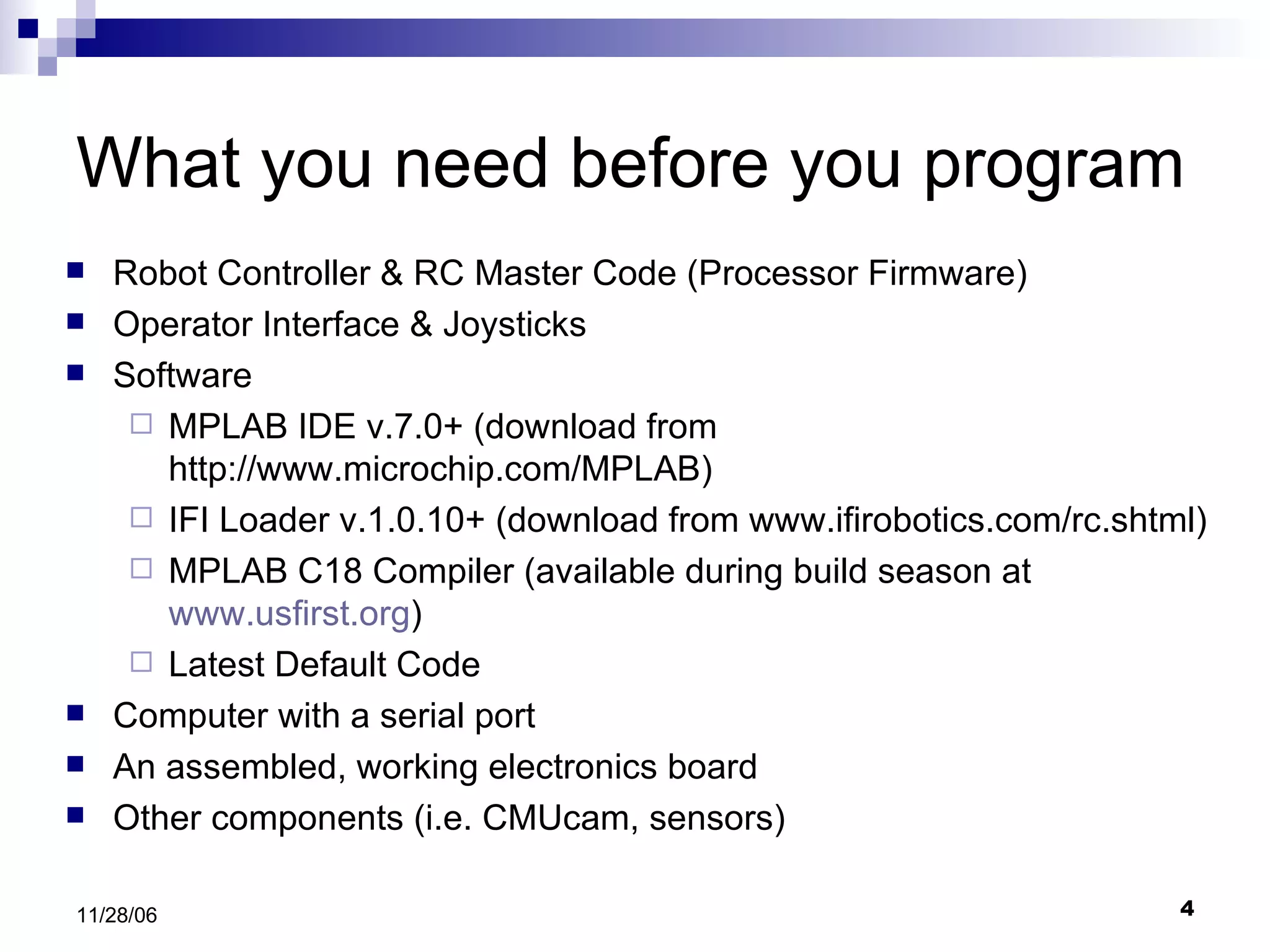 What you need before you program

- Robot Controller & RC Master Code (Processor Firmware)
- Operator Interface & Joysticks
- Software
  - MPLAB IDE v.7.0+ (download from http://www.microchip.com/MPLAB)
  - IFI Loader v.1.0.10+ (download from www.ifirobotics.com/rc.shtml)
  - MPLAB C18 Compiler (available during build season at www.usfirst.org)
  - Latest Default Code
- Computer with a serial port
- An assembled, working electronics board
- Other components (i.e. CMUcam, sensors)

11/28/06

4